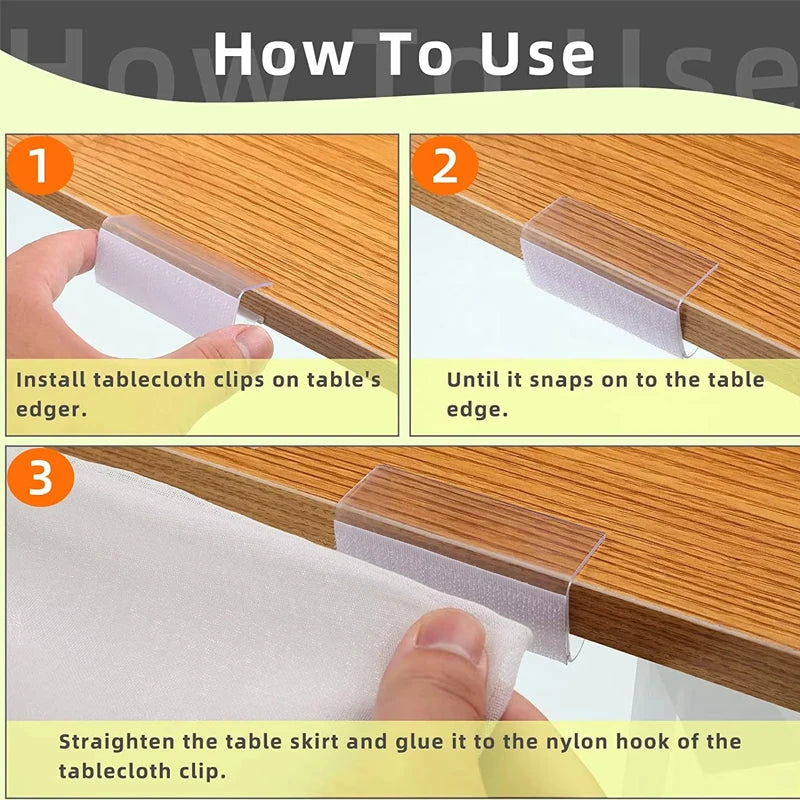 How To Use

1

Install tablecloth clips on table's edger.

2

Until it snaps on to the table edge.

3

Straighten the table skirt and glue it to the nylon hook of the tablecloth clip.